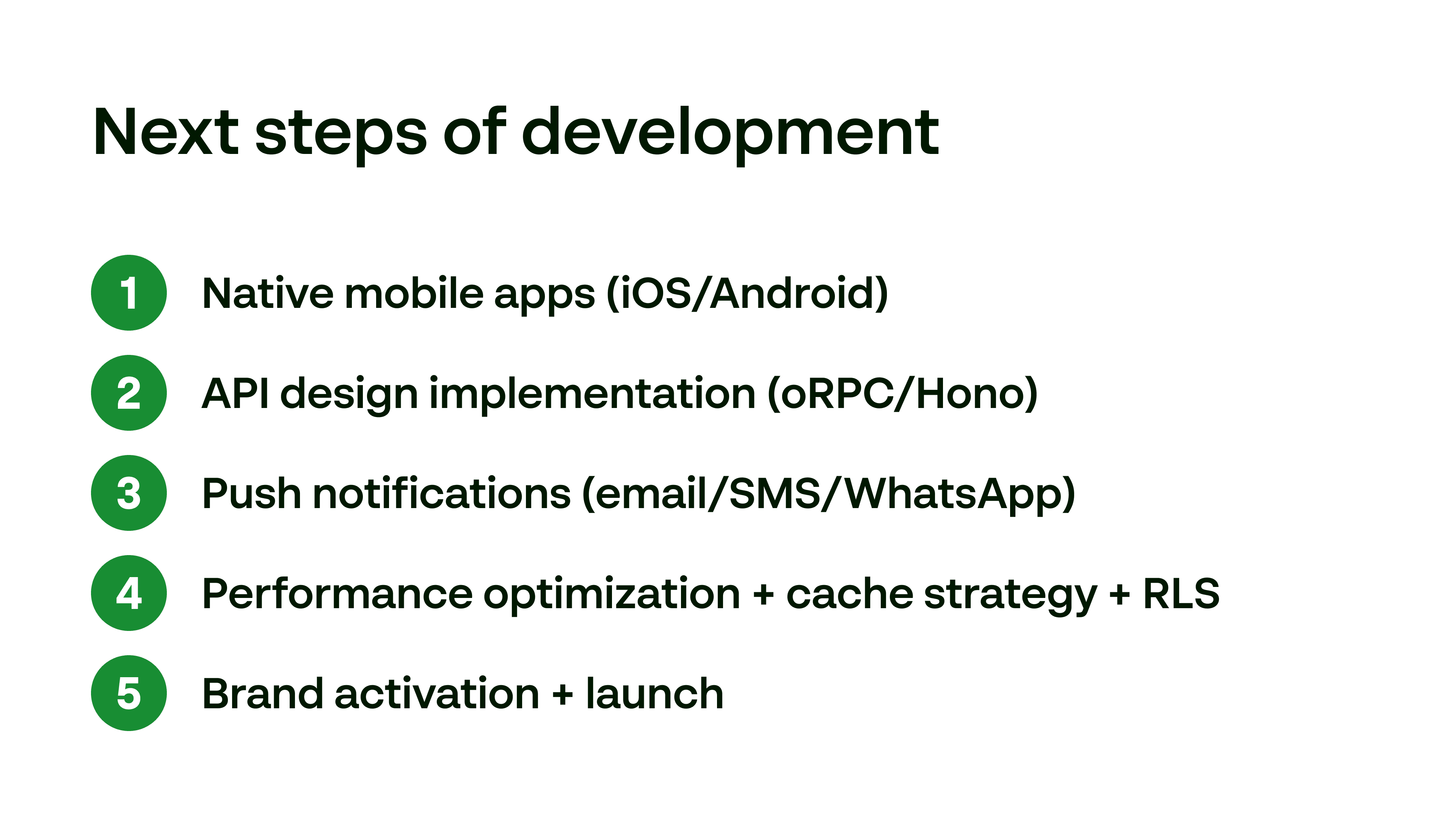 Next steps of development

1 Native mobile apps (iOS/Android)

2 API design implementation (oRPC/Hono)

3 Push notifications (email/SMS/WhatsApp)

4 Performance optimization + cache strategy + RLS

5 Brand activation + launch